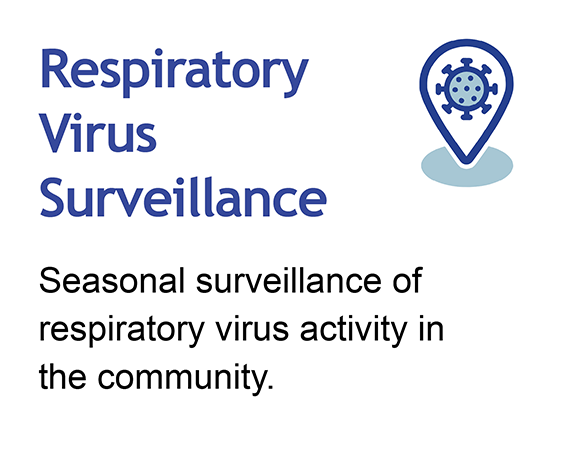 Respiratory Virus Surveillance

Seasonal surveillance of respiratory virus activity in the community.